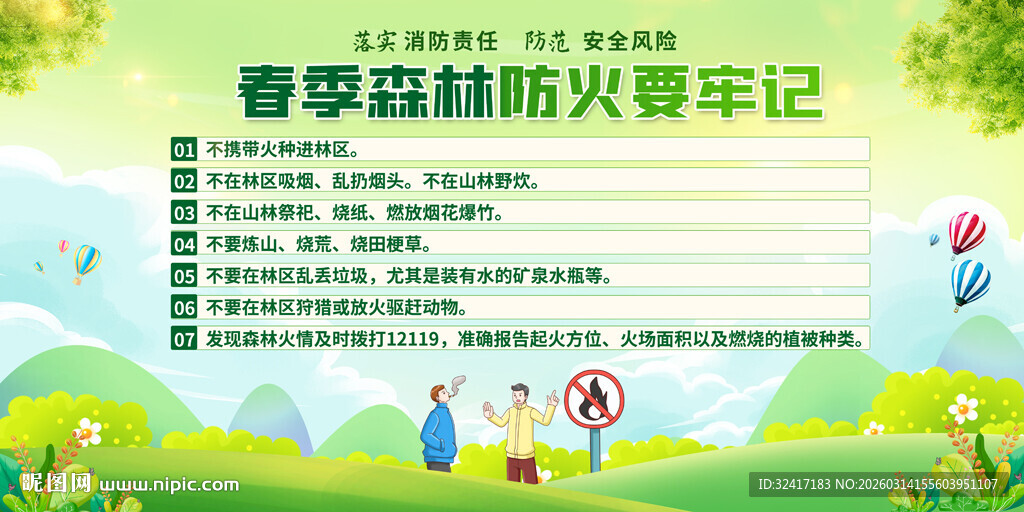 落实 消防责任　防范 安全风险

春季森林防火要牢记

01 不携带火种进林区。

02 不在林区吸烟、乱扔烟头。不在山林野炊。

03 不在山林祭祀、烧纸、燃放烟花爆竹。

04 不要炼山、烧荒、烧田梗草。

05 不要在林区乱丢垃圾，尤其是装有水的矿泉水瓶等。

06 不要在林区狩猎或放火驱赶动物。

07 发现森林火情及时拨打12119，准确报告起火方位、火场面积以及燃烧的植被种类。

昵图网 www.nipic.com

ID:32417183 NO:20260314155603951107